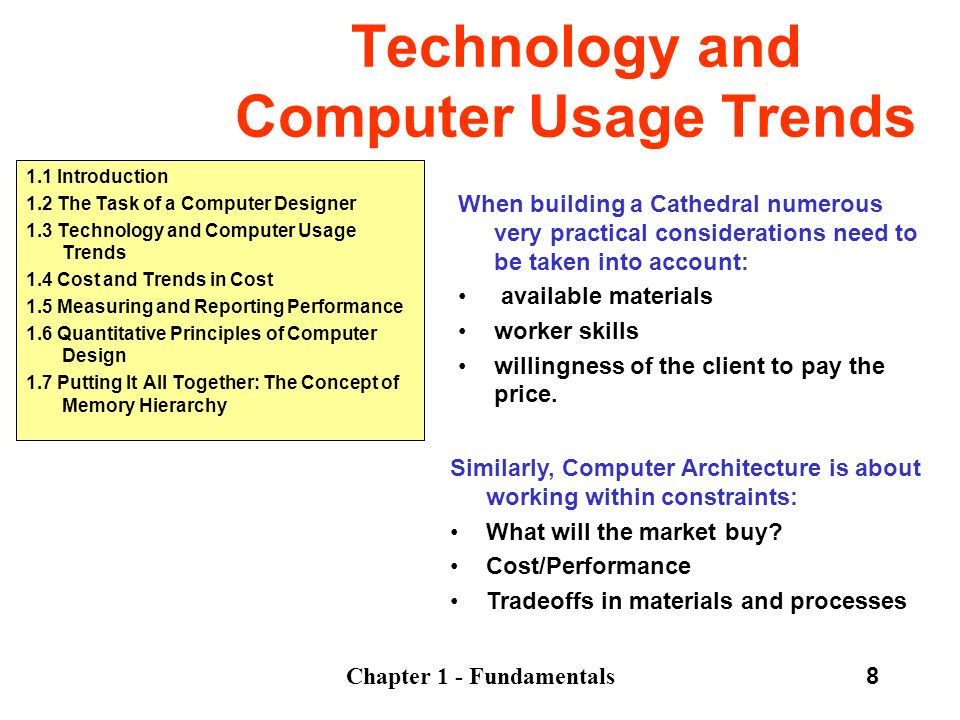 Technology and Computer Usage Trends

1.1 Introduction
1.2 The Task of a Computer Designer
1.3 Technology and Computer Usage Trends
1.4 Cost and Trends in Cost
1.5 Measuring and Reporting Performance
1.6 Quantitative Principles of Computer Design
1.7 Putting It All Together: The Concept of Memory Hierarchy

When building a Cathedral numerous very practical considerations need to be taken into account:
• available materials
• worker skills
• willingness of the client to pay the price.

Similarly, Computer Architecture is about working within constraints:
• What will the market buy?
• Cost/Performance
• Tradeoffs in materials and processes

Chapter 1 - Fundamentals

8